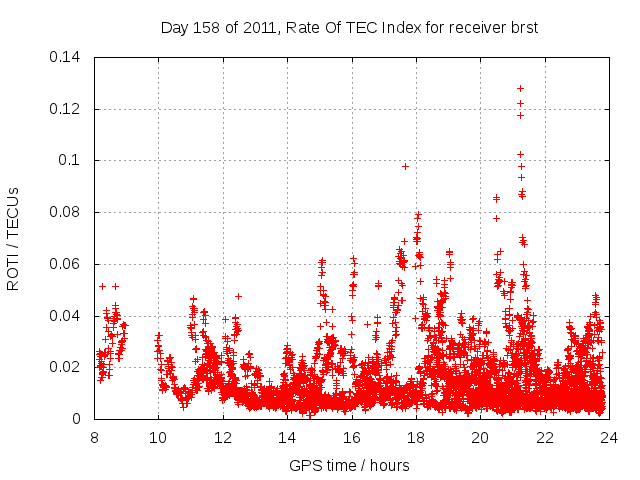 Day 158 of 2011, Rate Of TEC Index for receiver brst

ROTI / TECUs

0.14
0.12
0.1
0.08
0.06
0.04
0.02
0

8 10 12 14 16 18 20 22 24

GPS time / hours